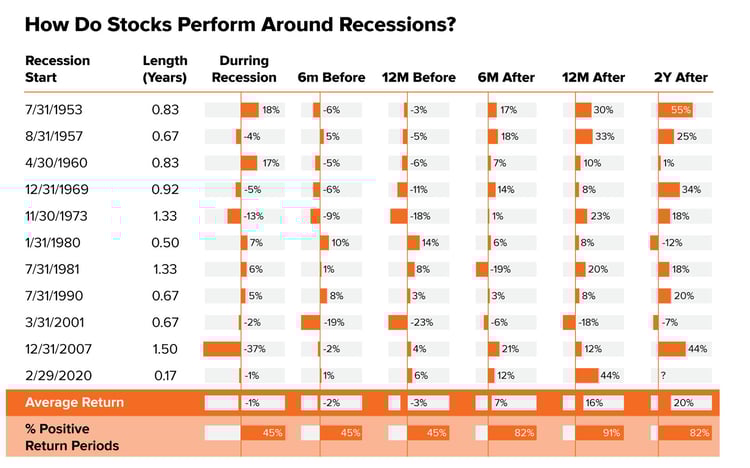 How Do Stocks Perform Around Recessions?

| Recession Start | Length (Years) | Durring Recession | 6m Before | 12M Before | 6M After | 12M After | 2Y After |
|---|---|---|---|---|---|---|---|
| 7/31/1953 | 0.83 | 18% | -6% | -3% | 17% | 30% | 55% |
| 8/31/1957 | 0.67 | -4% | 5% | -5% | 18% | 33% | 25% |
| 4/30/1960 | 0.83 | 17% | -5% | -6% | 7% | 10% | 1% |
| 12/31/1969 | 0.92 | -5% | -6% | -11% | 14% | 8% | 34% |
| 11/30/1973 | 1.33 | -13% | -9% | -18% | 1% | 23% | 18% |
| 1/31/1980 | 0.50 | 7% | 10% | 14% | 6% | 8% | -12% |
| 7/31/1981 | 1.33 | 6% | 1% | 8% | -19% | 20% | 18% |
| 7/31/1990 | 0.67 | 5% | 8% | 3% | 3% | 8% | 20% |
| 3/31/2001 | 0.67 | -2% | -19% | -23% | -6% | -18% | -7% |
| 12/31/2007 | 1.50 | -37% | -2% | 4% | 21% | 12% | 44% |
| 2/29/2020 | 0.17 | -1% | 1% | 6% | 12% | 44% | ? |
| Average Return | | -1% | -2% | -3% | 7% | 16% | 20% |
| % Positive Return Periods | | 45% | 45% | 45% | 82% | 91% | 82% |